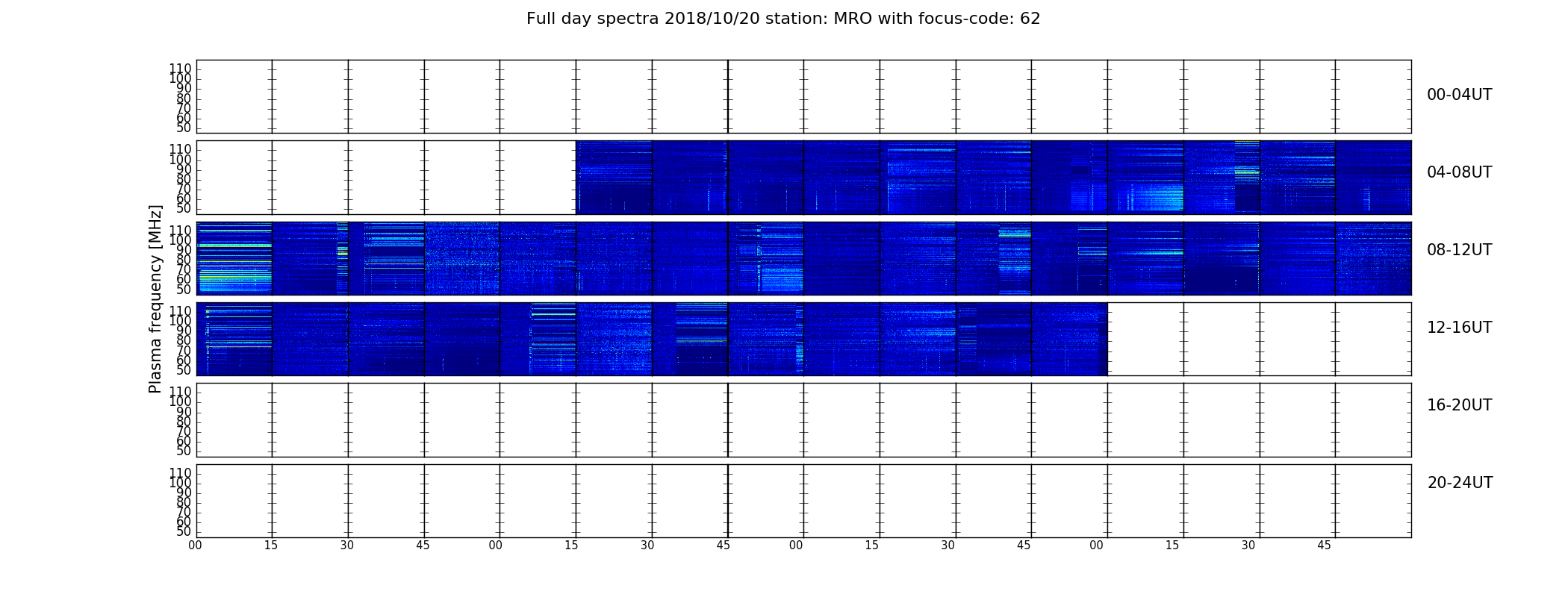 Full day spectra 2018/10/20 station: MRO with focus-code: 62

Plasma frequency [MHz]

110
100
90
80
70
60
50

00-04UT

110
100
90
80
70
60
50

04-08UT

110
100
90
80
70
60
50

08-12UT

110
100
90
80
70
60
50

12-16UT

110
100
90
80
70
60
50

16-20UT

110
100
90
80
70
60
50

20-24UT

00 15 30 45 00 15 30 45 00 15 30 45 00 15 30 45